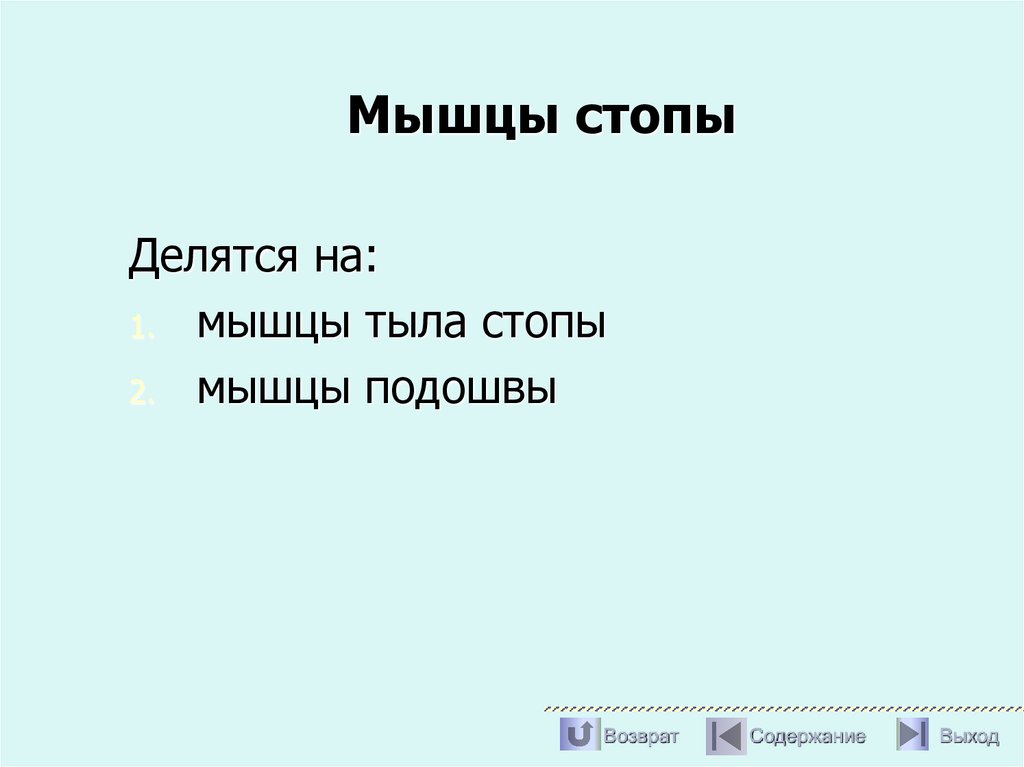 Мышцы стопы

Делятся на:

1. мышцы тыла стопы
2. мышцы подошвы

Возврат Содержание Выход